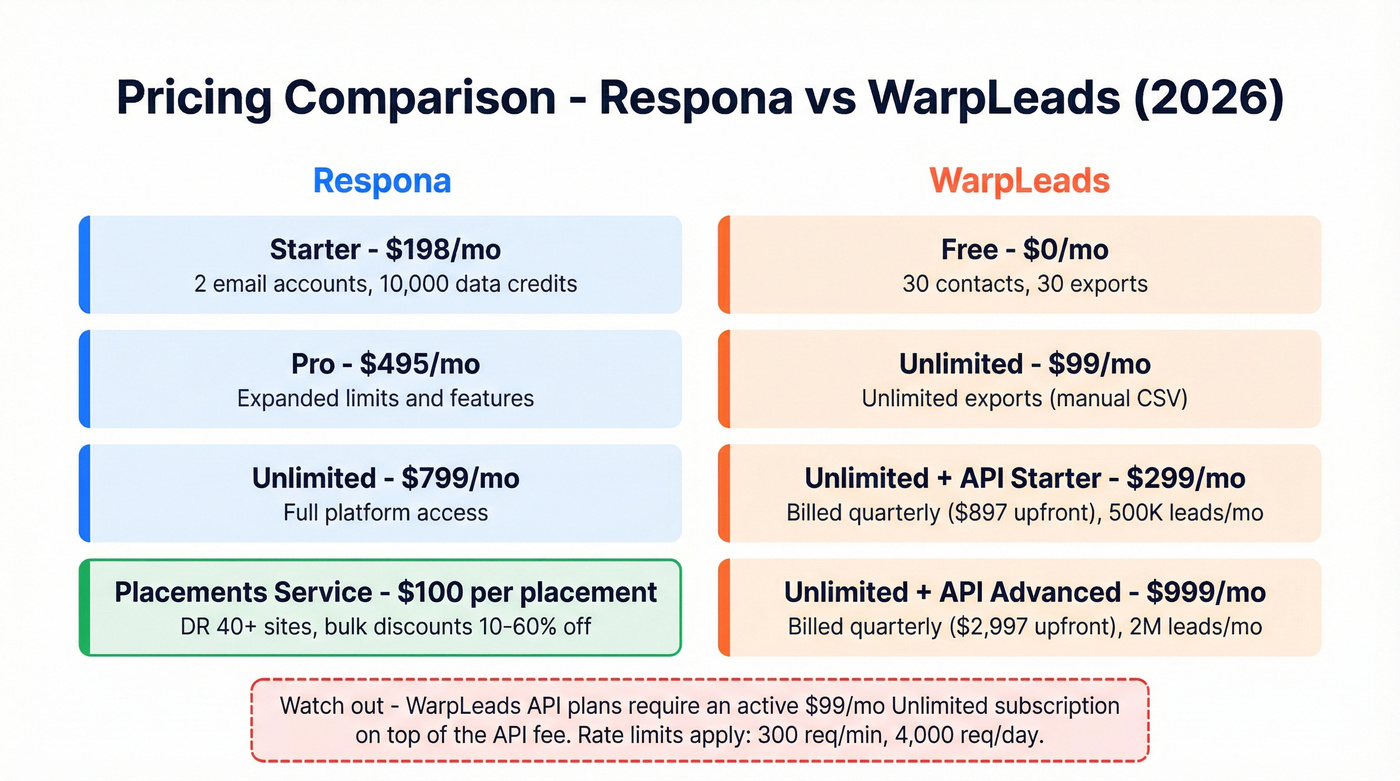 Pricing Comparison - Respona vs WarpLeads (2026)

Respona

Starter - \$198/mo
2 email accounts, 10,000 data credits

Pro - \$495/mo
Expanded limits and features

Unlimited - \$799/mo
Full platform access

Placements Service - \$100 per placement
DR 40+ sites, bulk discounts 10-60% off

WarpLeads

Free - \$0/mo
30 contacts, 30 exports

Unlimited - \$99/mo
Unlimited exports (manual CSV)

Unlimited + API Starter - \$299/mo
Billed quarterly (\$897 upfront), 500K leads/mo

Unlimited + API Advanced - \$999/mo
Billed quarterly (\$2,997 upfront), 2M leads/mo

Watch out - WarpLeads API plans require an active \$99/mo Unlimited subscription on top of the API fee. Rate limits apply: 300 req/min, 4,000 req/day.